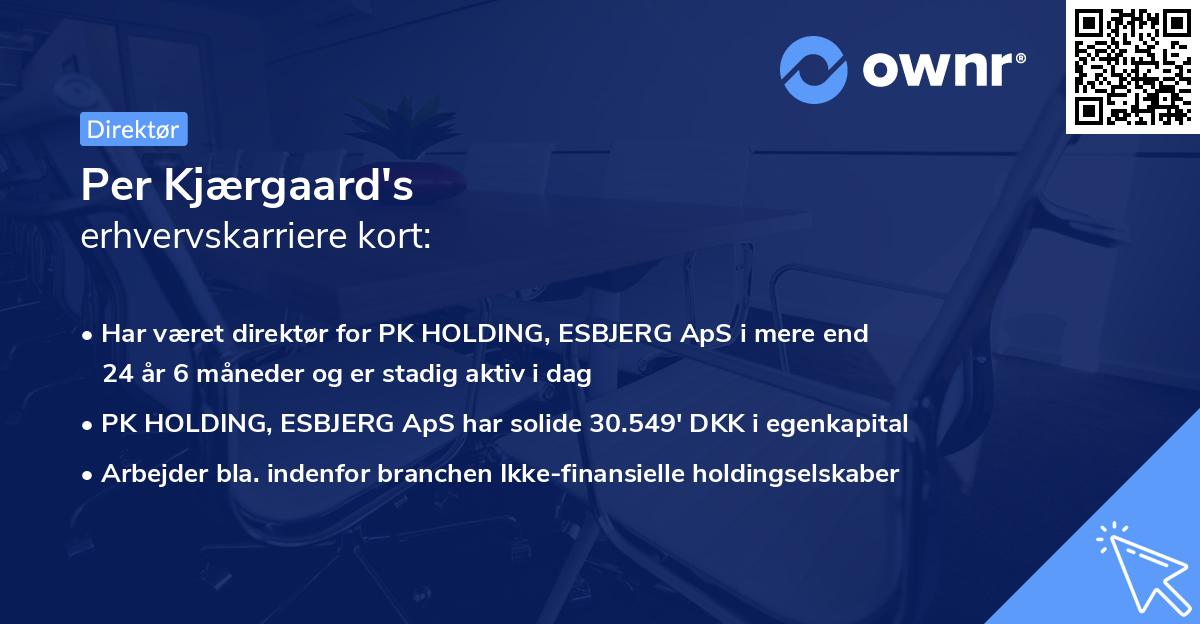 ownr®

Direktør

Per Kjærgaard's
erhvervskarriere kort:

• Har været direktør for PK HOLDING, ESBJERG ApS i mere end 24 år 6 måneder og er stadig aktiv i dag
• PK HOLDING, ESBJERG ApS har solide 30.549' DKK i egenkapital
• Arbejder bla. indenfor branchen Ikke-finansielle holdingselskaber